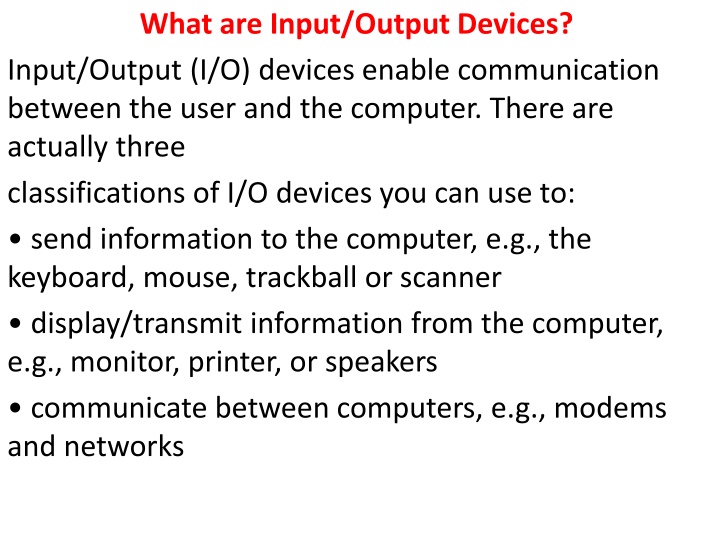 What are Input/Output Devices?

Input/Output (I/O) devices enable communication between the user and the computer. There are actually three

classifications of I/O devices you can use to:

• send information to the computer, e.g., the keyboard, mouse, trackball or scanner

• display/transmit information from the computer, e.g., monitor, printer, or speakers

• communicate between computers, e.g., modems and networks